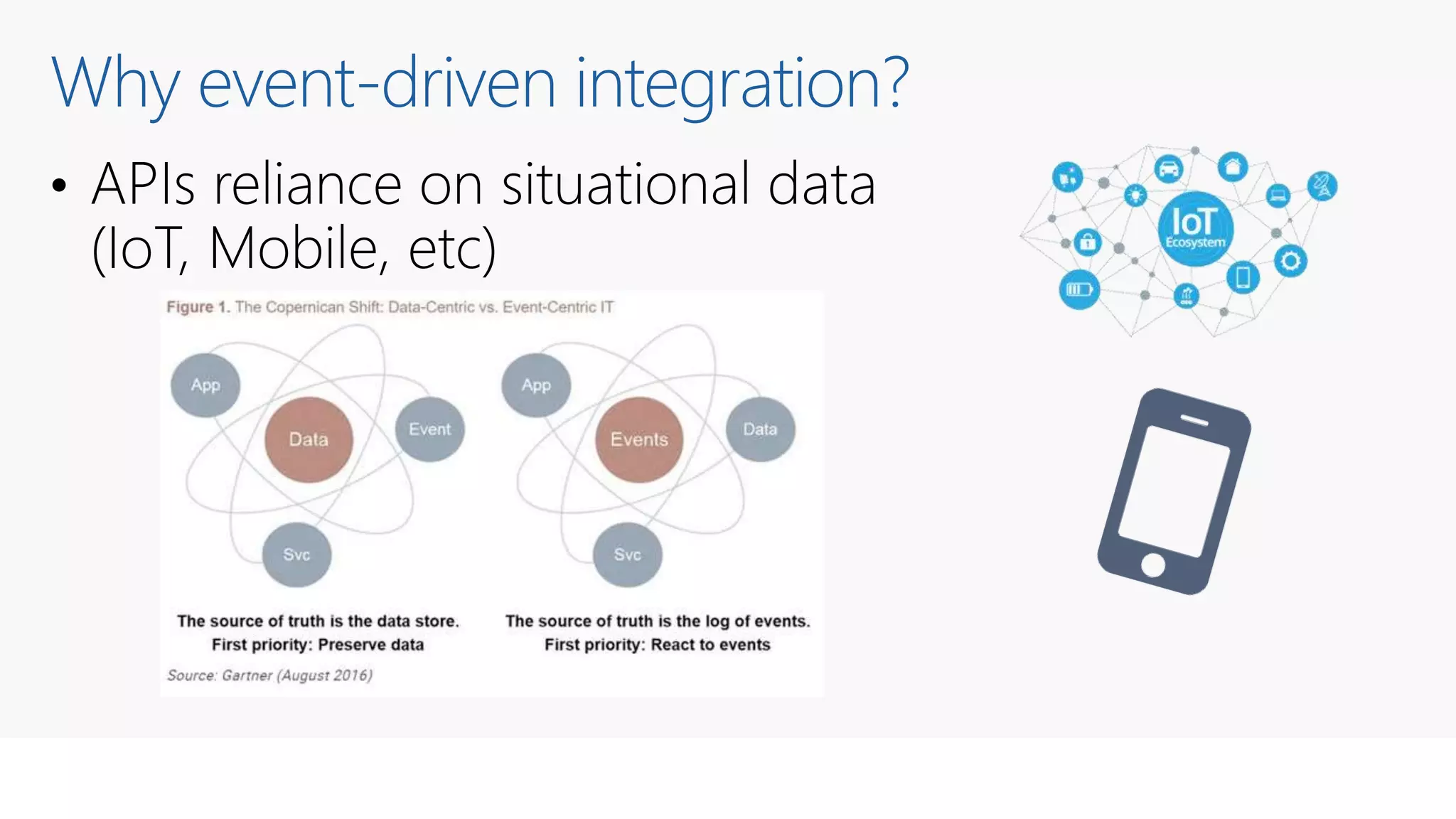 Why event-driven integration?

• APIs reliance on situational data (IoT, Mobile, etc)

Figure 1. The Copernican Shift: Data-Centric vs. Event-Centric IT

App

Data

Event

Svc

App

Events

Data

Svc

The source of truth is the data store.
First priority: Preserve data

The source of truth is the log of events.
First priority: React to events

Source: Gartner (August 2016)

IoT
Ecosystem